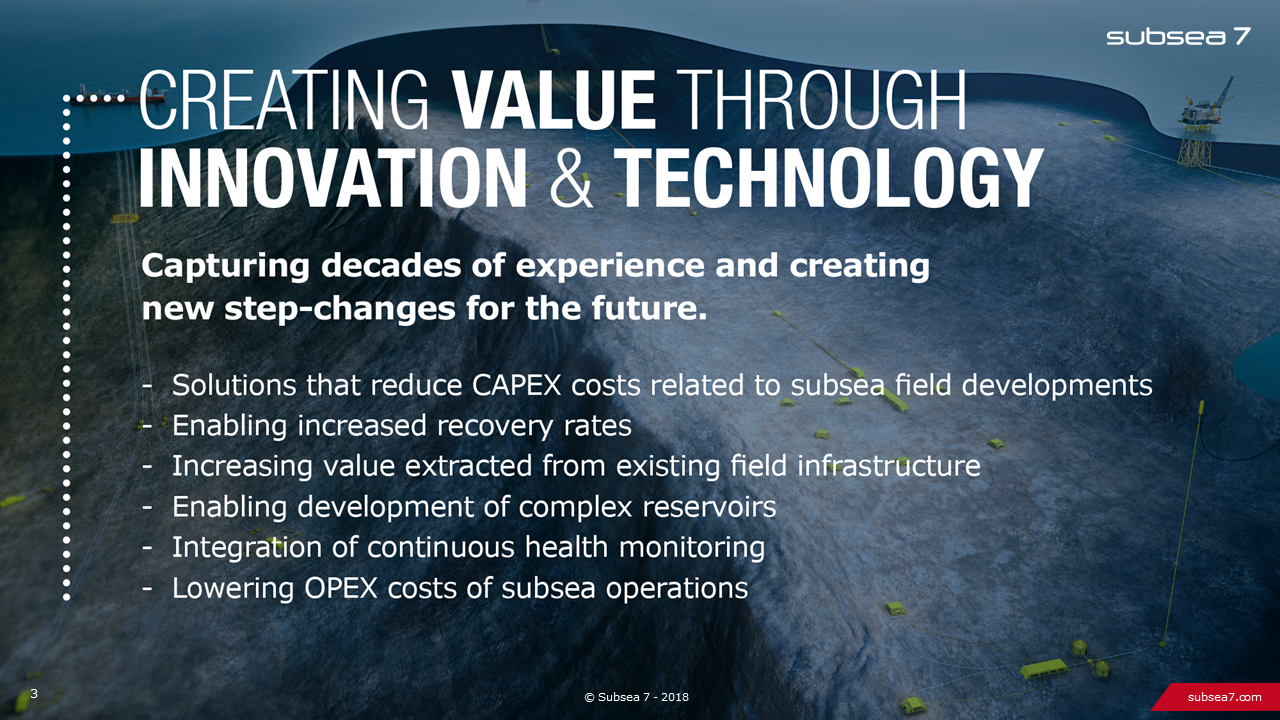 subsea 7

CREATING VALUE THROUGH INNOVATION & TECHNOLOGY

Capturing decades of experience and creating new step-changes for the future.

- Solutions that reduce CAPEX costs related to subsea field developments
- Enabling increased recovery rates
- Increasing value extracted from existing field infrastructure
- Enabling development of complex reservoirs
- Integration of continuous health monitoring
- Lowering OPEX costs of subsea operations

3

© Subsea 7 - 2018

subsea7.com